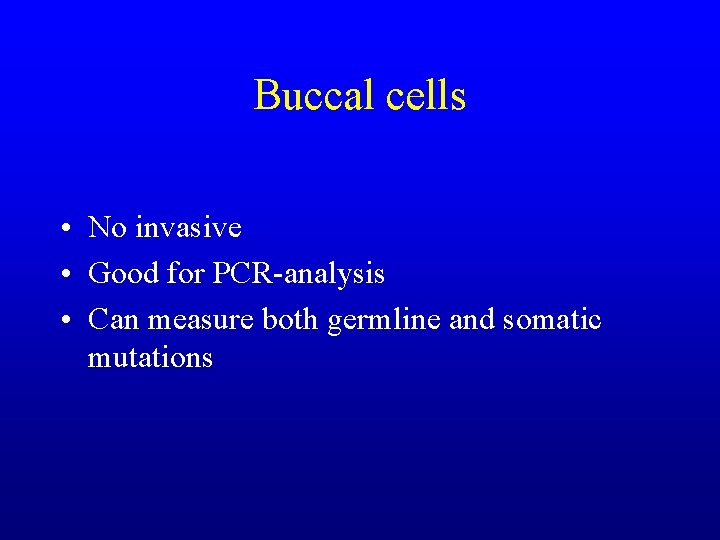 Buccal cells

• No invasive
• Good for PCR-analysis
• Can measure both germline and somatic mutations